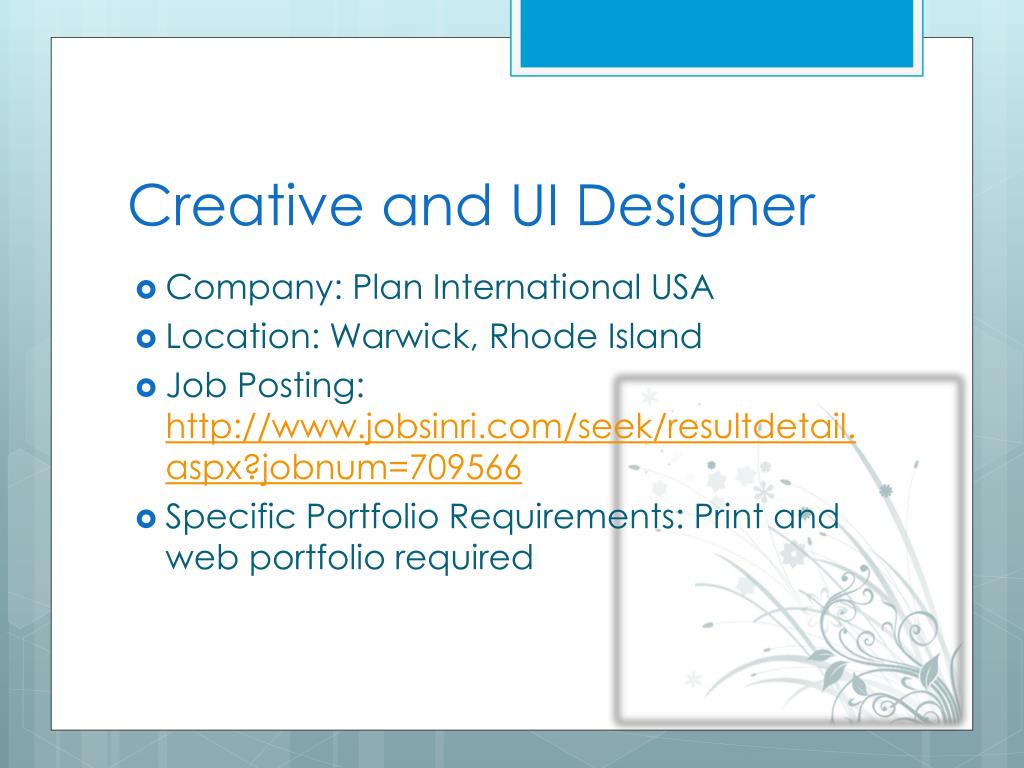 Creative and UI Designer

Company: Plan International USA
Location: Warwick, Rhode Island
Job Posting: http://www.jobsinri.com/seek/resultdetail.aspx?jobnum=709566
Specific Portfolio Requirements: Print and web portfolio required